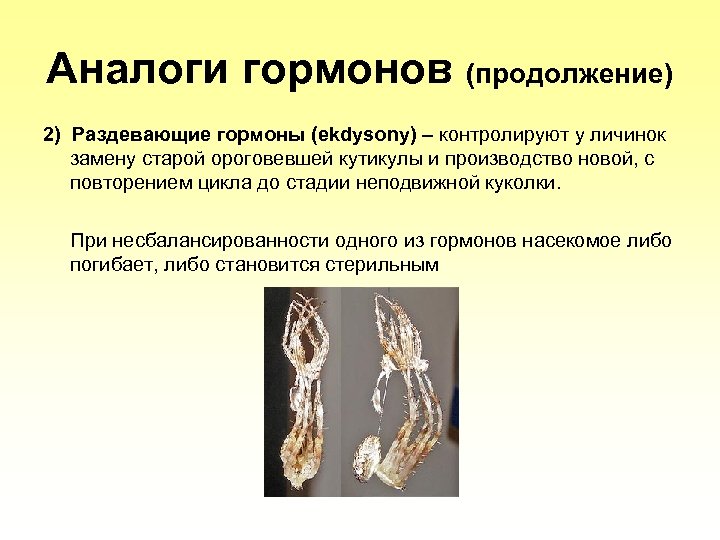 Аналоги гормонов (продолжение)

2) Раздевающие гормоны (ekdysony) – контролируют у личинок замену старой ороговевшей кутикулы и производство новой, с повторением цикла до стадии неподвижной куколки.

При несбалансированности одного из гормонов насекомое либо погибает, либо становится стерильным